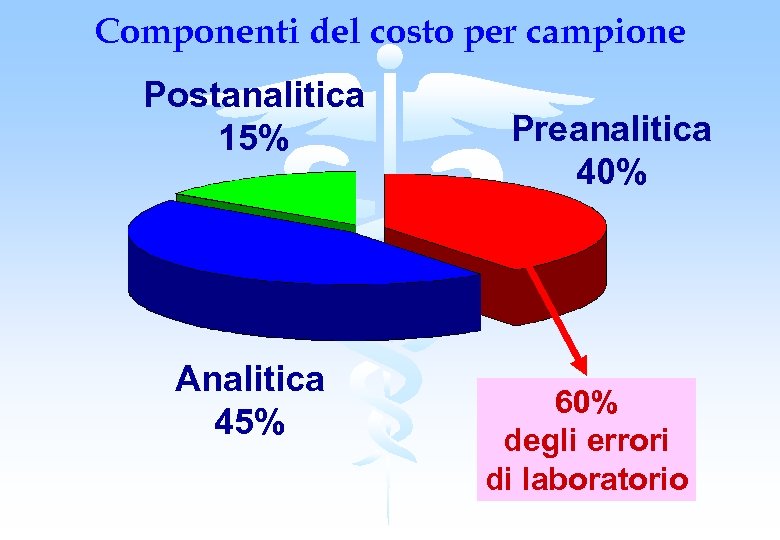 Componenti del costo per campione

Postanalitica
15%

Preanalitica
40%

Analitica
45%

60%
degli errori
di laboratorio